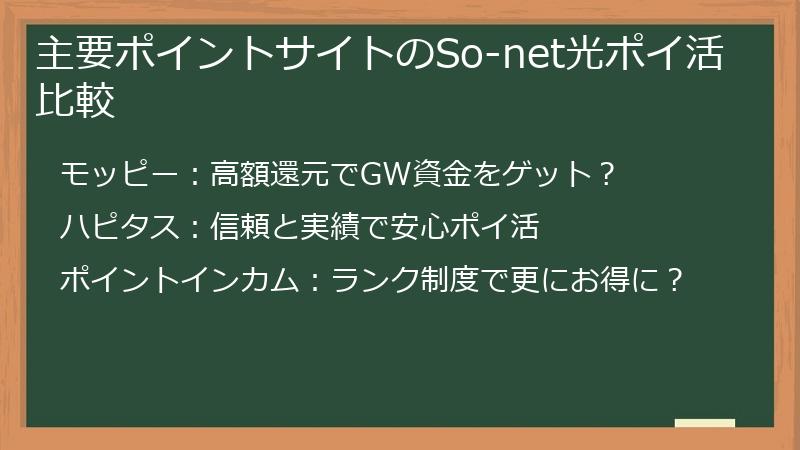 主要ポイントサイトのSo-net光ポイ活比較

モッピー：高額還元でGW資金をゲット？

ハピタス：信頼と実績で安心ポイ活

ポイントインカム：ランク制度で更にお得に？